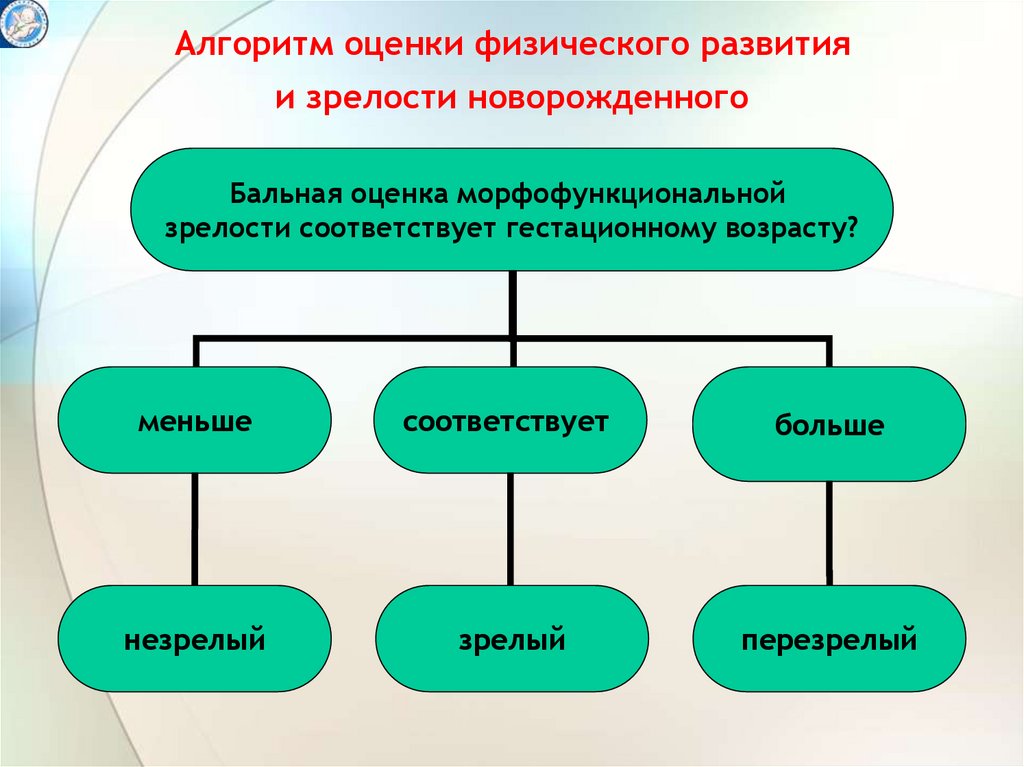 Алгоритм оценки физического развития и зрелости новорожденного

Бальная оценка морфофункциональной зрелости соответствует гестационному возрасту?

меньше

соответствует

больше

незрелый

зрелый

перезрелый